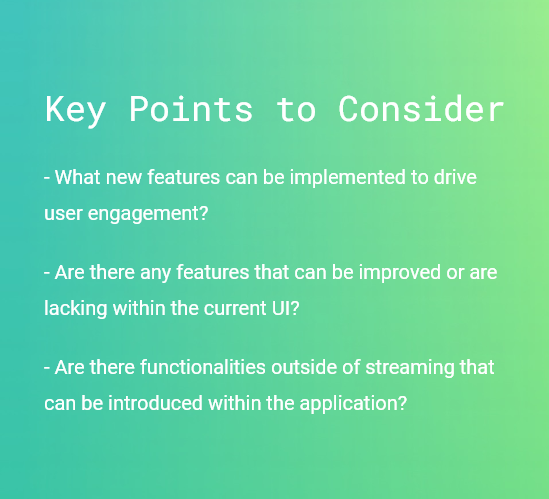 Key Points to Consider

- What new features can be implemented to drive user engagement?

- Are there any features that can be improved or are lacking within the current UI?

- Are there functionalities outside of streaming that can be introduced within the application?